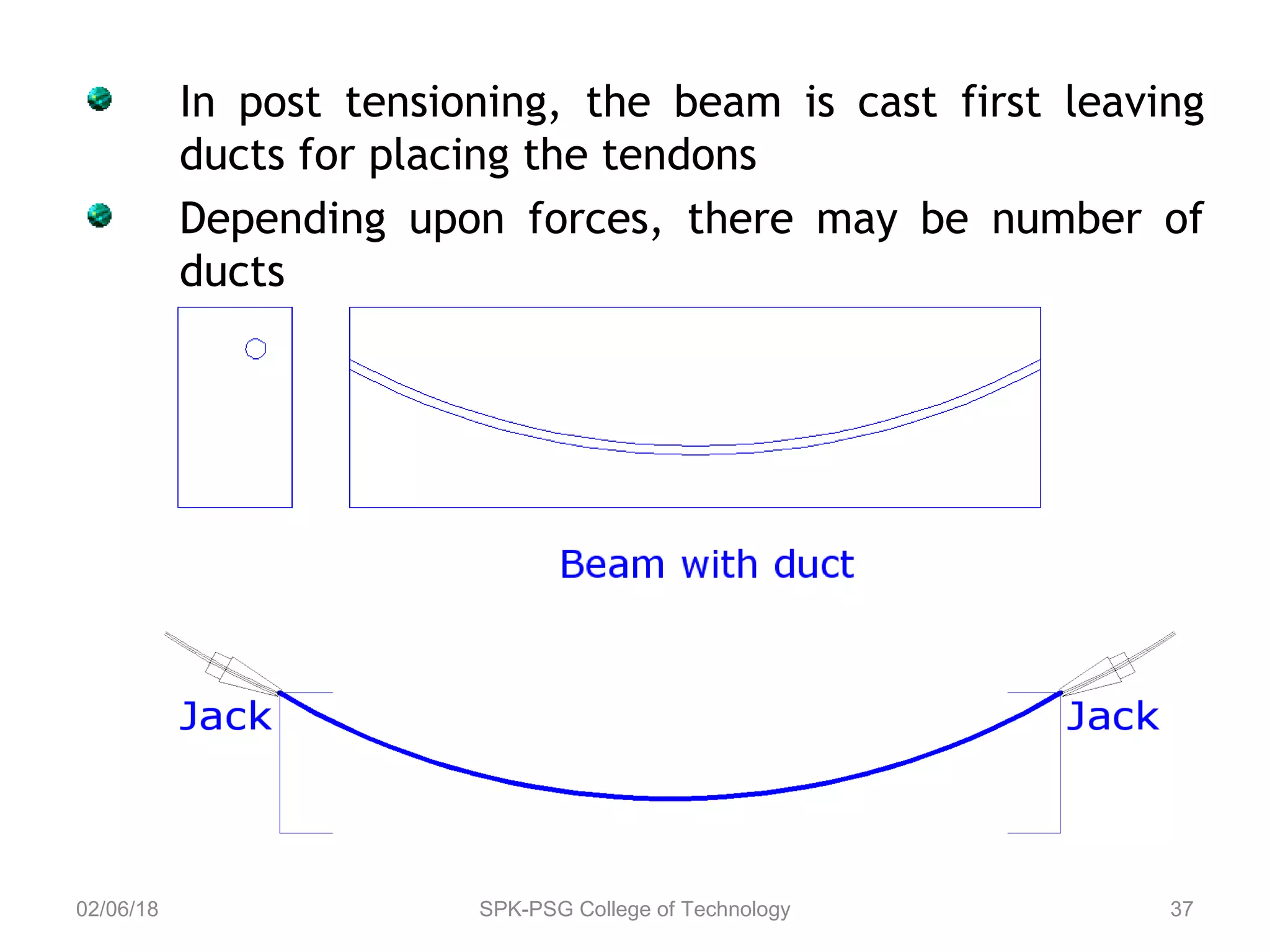 In post tensioning, the beam is cast first leaving ducts for placing the tendons

Depending upon forces, there may be number of ducts

Beam with duct

Jack

Jack

02/06/18

SPK-PSG College of Technology

37